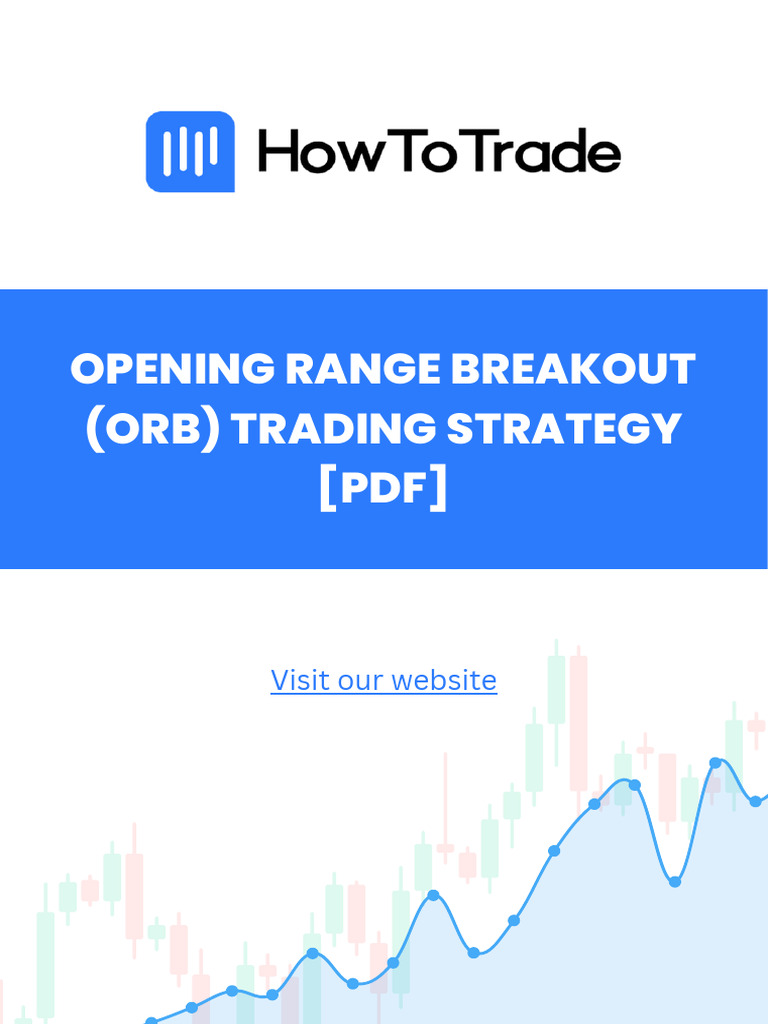 HowToTrade

OPENING RANGE BREAKOUT (ORB) TRADING STRATEGY [PDF]

Visit our website